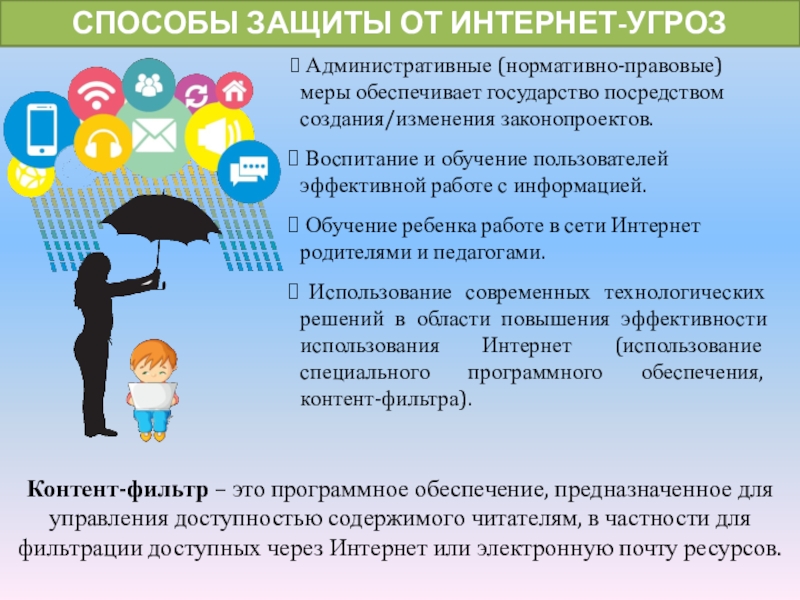 СПОСОБЫ ЗАЩИТЫ ОТ ИНТЕРНЕТ-УГРОЗ

 Административные (нормативно-правовые) меры обеспечивает государство посредством создания/изменения законопроектов.

 Воспитание и обучение пользователей эффективной работе с информацией.

 Обучение ребенка работе в сети Интернет родителями и педагогами.

 Использование современных технологических решений в области повышения эффективности использования Интернет (использование специального программного обеспечения, контент-фильтра).

Контент-фильтр – это программное обеспечение, предназначенное для управления доступностью содержимого читателям, в частности для фильтрации доступных через Интернет или электронную почту ресурсов.